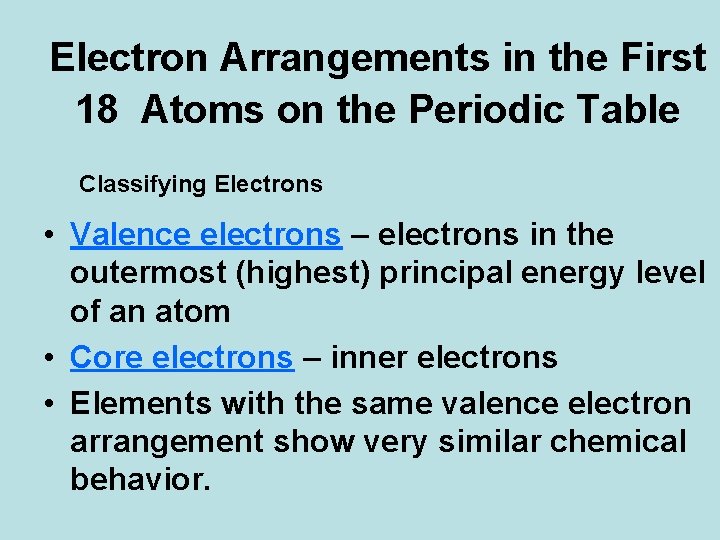 Electron Arrangements in the First 18 Atoms on the Periodic Table

Classifying Electrons

• Valence electrons – electrons in the outermost (highest) principal energy level of an atom
• Core electrons – inner electrons
• Elements with the same valence electron arrangement show very similar chemical behavior.